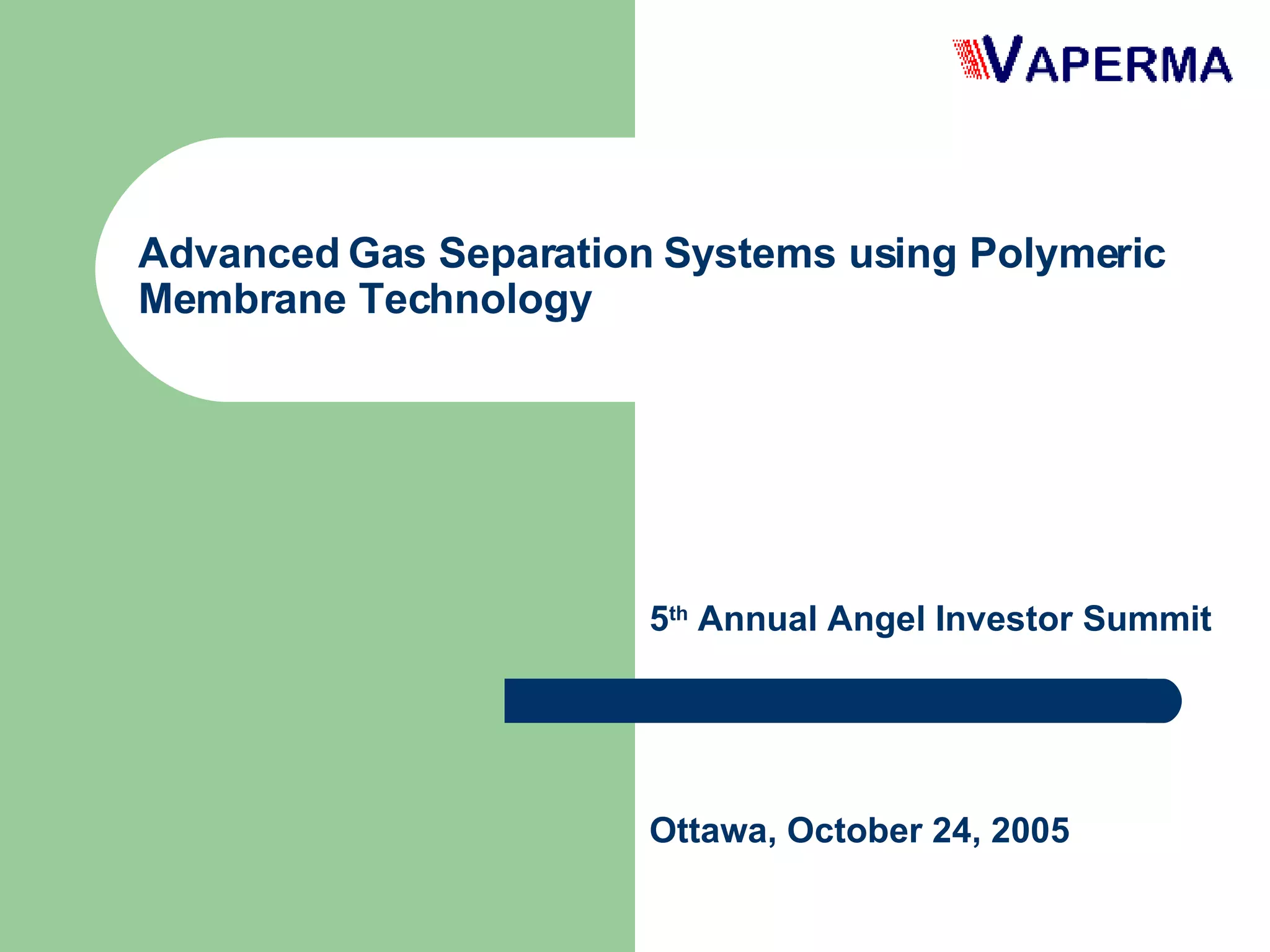 VAPERMA

Advanced Gas Separation Systems using Polymeric Membrane Technology

5th Annual Angel Investor Summit

Ottawa, October 24, 2005